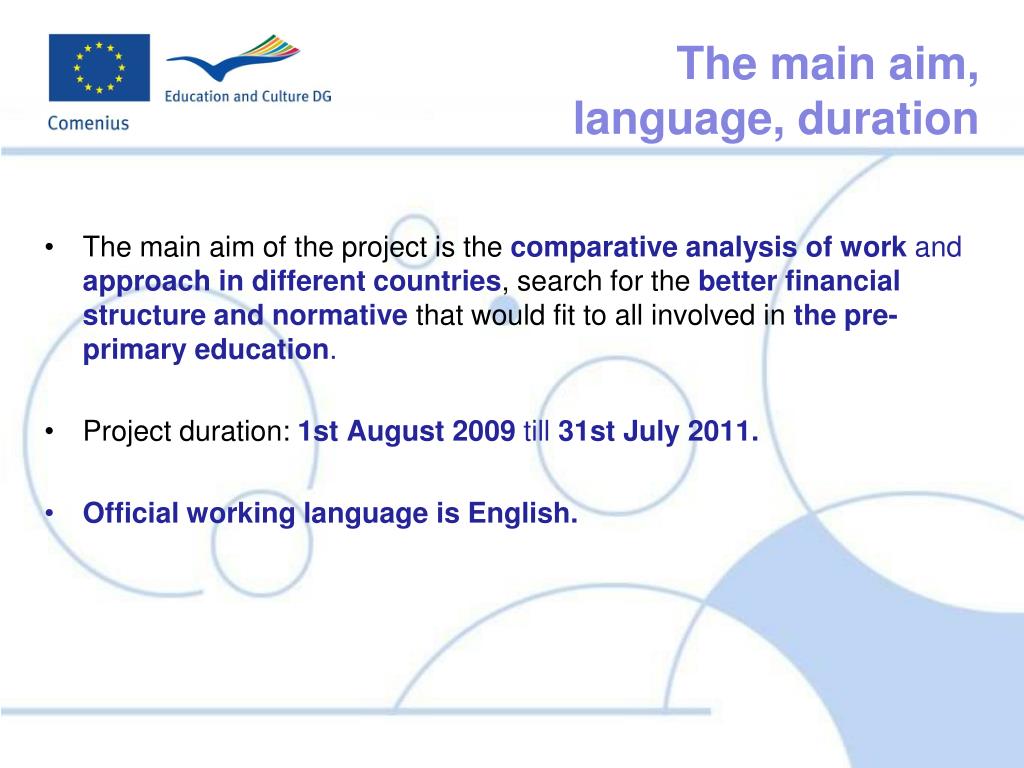 Education and Culture DG

Comenius

The main aim, language, duration

• The main aim of the project is the comparative analysis of work and approach in different countries, search for the better financial structure and normative that would fit to all involved in the pre-primary education.

• Project duration: 1st August 2009 till 31st July 2011.

• Official working language is English.